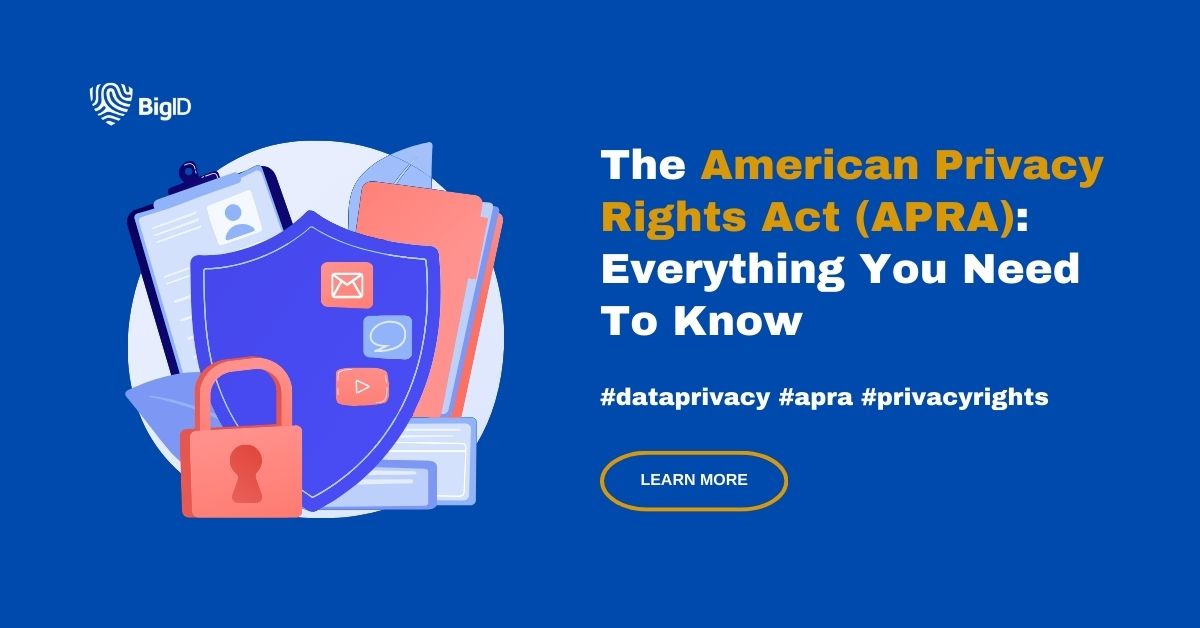 BigID

The American Privacy Rights Act (APRA): Everything You Need To Know

#dataprivacy #apra #privacyrights

LEARN MORE